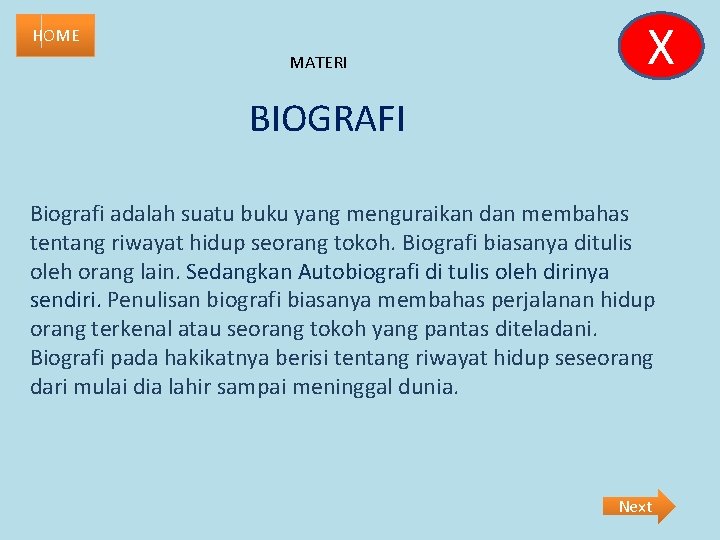 HOME

X

MATERI

BIOGRAFI

Biografi adalah suatu buku yang menguraikan dan membahas tentang riwayat hidup seorang tokoh. Biografi biasanya ditulis oleh orang lain. Sedangkan Autobiografi di tulis oleh dirinya sendiri. Penulisan biografi biasanya membahas perjalanan hidup orang terkenal atau seorang tokoh yang pantas diteladani. Biografi pada hakikatnya berisi tentang riwayat hidup seseorang dari mulai dia lahir sampai meninggal dunia.

Next